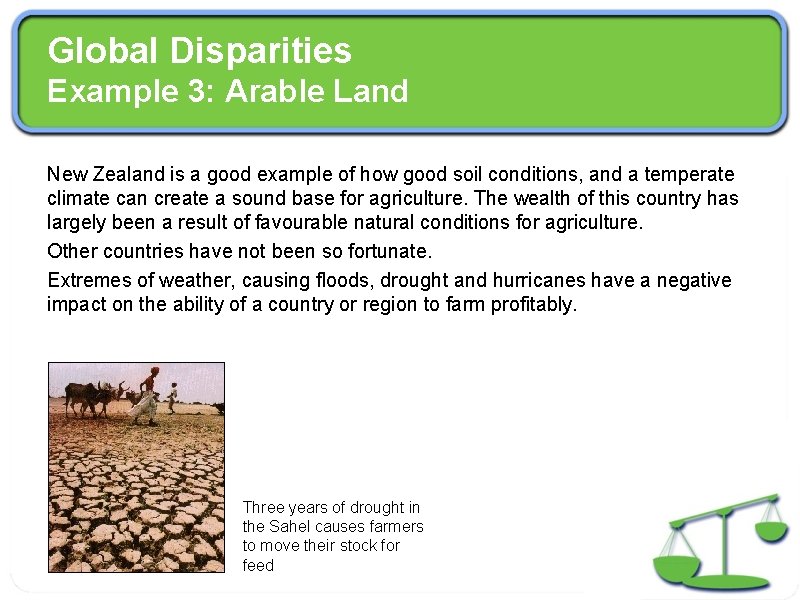 Global Disparities
Example 3: Arable Land

New Zealand is a good example of how good soil conditions, and a temperate climate can create a sound base for agriculture. The wealth of this country has largely been a result of favourable natural conditions for agriculture.

Other countries have not been so fortunate.

Extremes of weather, causing floods, drought and hurricanes have a negative impact on the ability of a country or region to farm profitably.

Three years of drought in the Sahel causes farmers to move their stock for feed